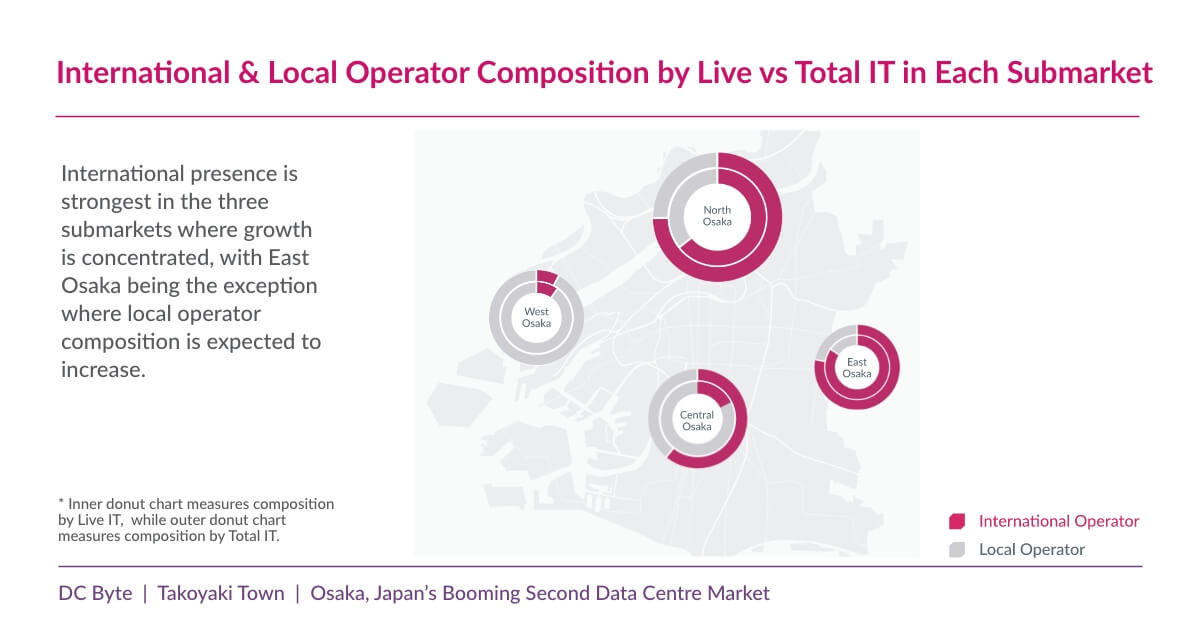 International & Local Operator Composition by Live vs Total IT in Each Submarket

International presence is strongest in the three submarkets where growth is concentrated, with East Osaka being the exception where local operator composition is expected to increase.

North Osaka

West Osaka

East Osaka

Central Osaka

* Inner donut chart measures composition by Live IT, while outer donut chart measures composition by Total IT.

International Operator

Local Operator

DC Byte | Takoyaki Town | Osaka, Japan's Booming Second Data Centre Market